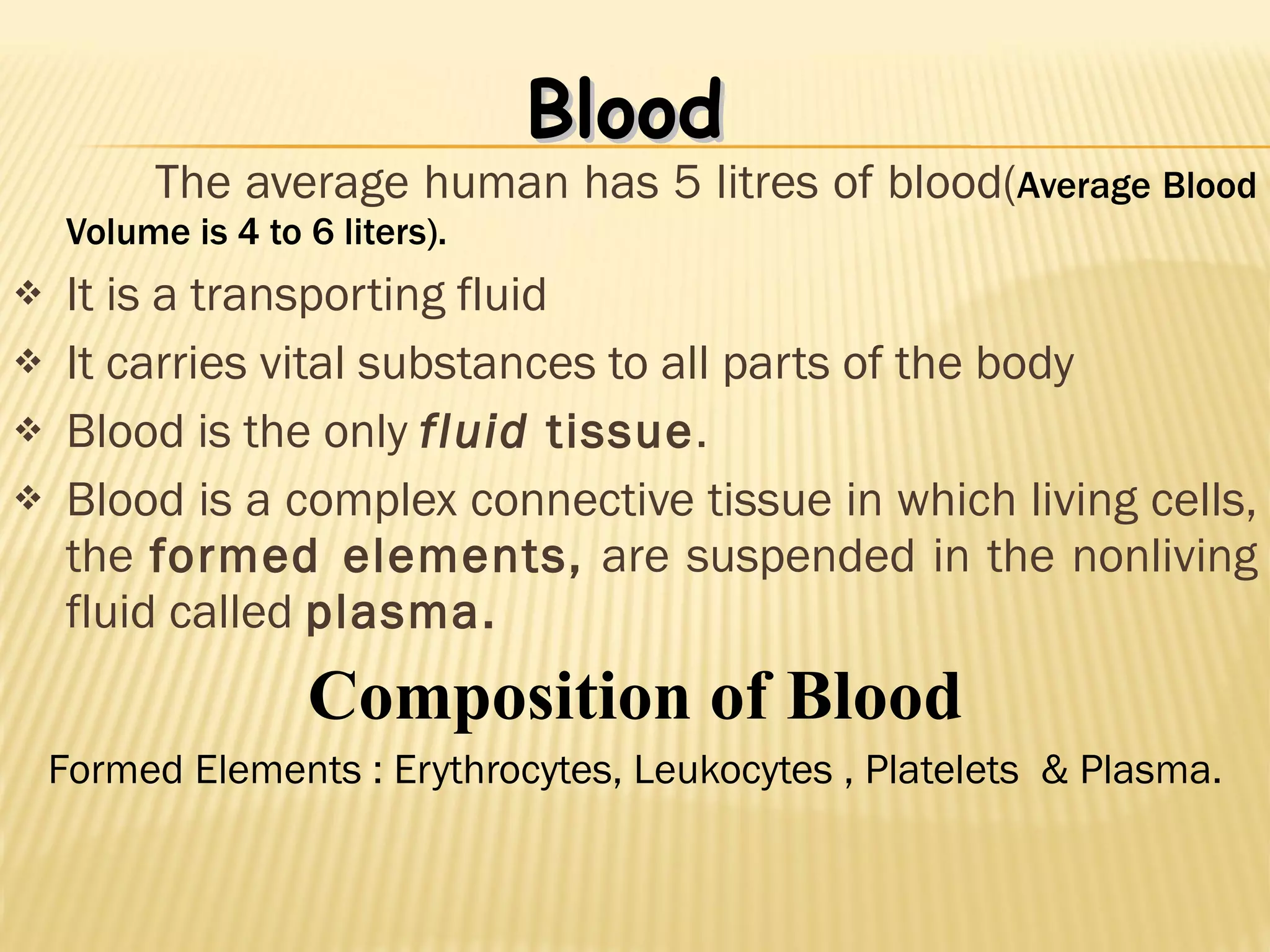 Blood

The average human has 5 litres of blood(Average Blood Volume is 4 to 6 liters).

❖ It is a transporting fluid
❖ It carries vital substances to all parts of the body
❖ Blood is the only fluid tissue.
❖ Blood is a complex connective tissue in which living cells, the formed elements, are suspended in the nonliving fluid called plasma.

Composition of Blood

Formed Elements : Erythrocytes, Leukocytes , Platelets & Plasma.